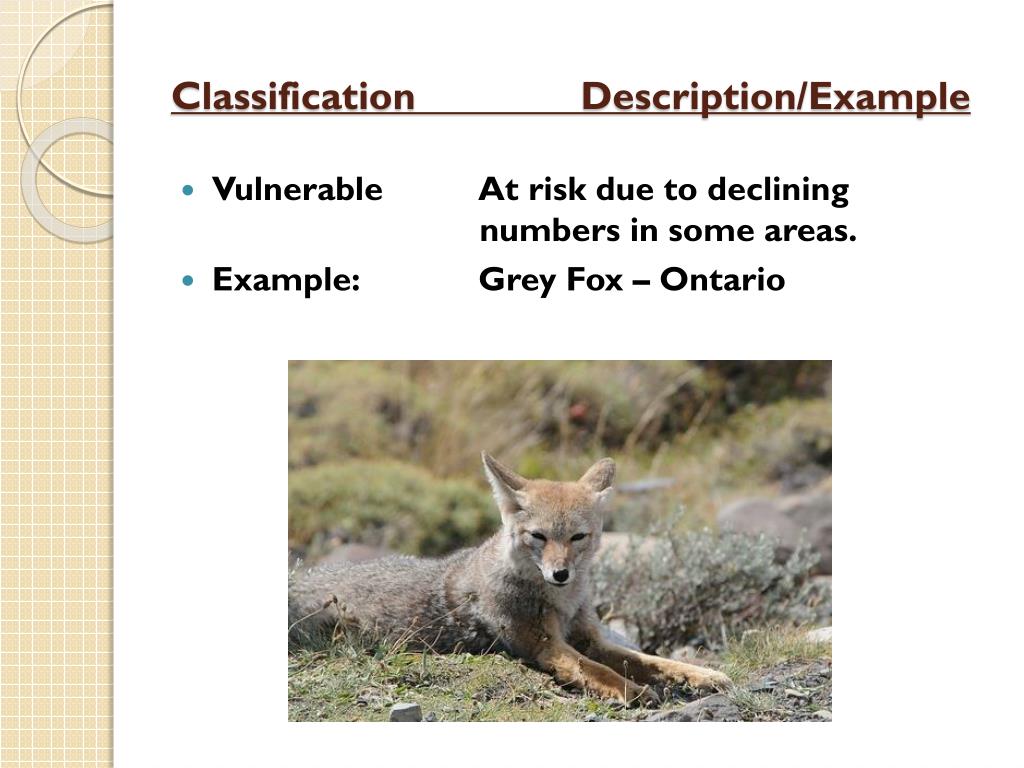 Classification Description/Example

- Vulnerable At risk due to declining numbers in some areas.
- Example: Grey Fox – Ontario